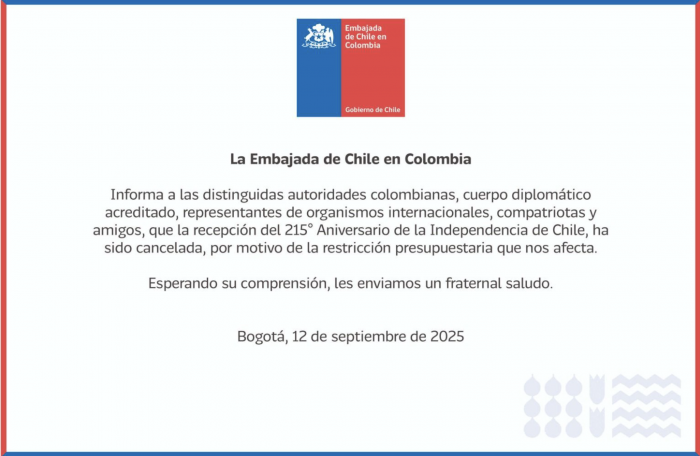 Embajada de Chile en Colombia

Gobierno de Chile

La Embajada de Chile en Colombia

Informa a las distinguidas autoridades colombianas, cuerpo diplomático acreditado, representantes de organismos internacionales, compatriotas y amigos, que la recepción del 215° Aniversario de la Independencia de Chile, ha sido cancelada, por motivo de la restricción presupuestaria que nos afecta.

Esperando su comprensión, les enviamos un fraternal saludo.

Bogotá, 12 de septiembre de 2025